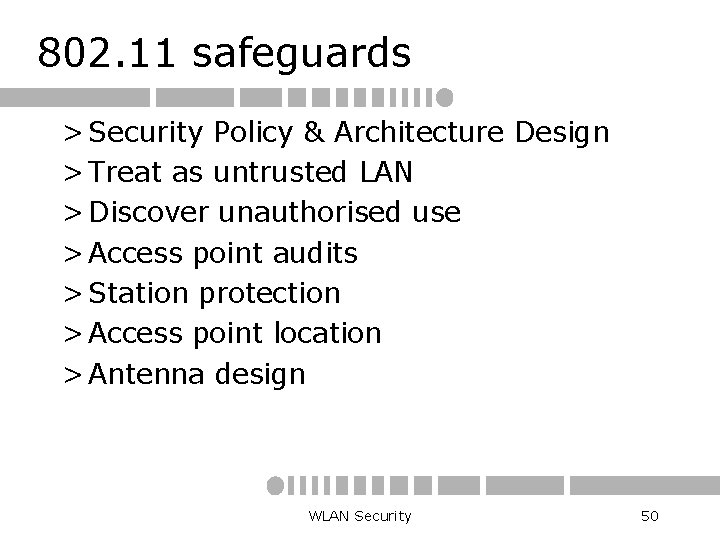 802.11 safeguards

> Security Policy & Architecture Design
> Treat as untrusted LAN
> Discover unauthorised use
> Access point audits
> Station protection
> Access point location
> Antenna design

WLAN Security

50